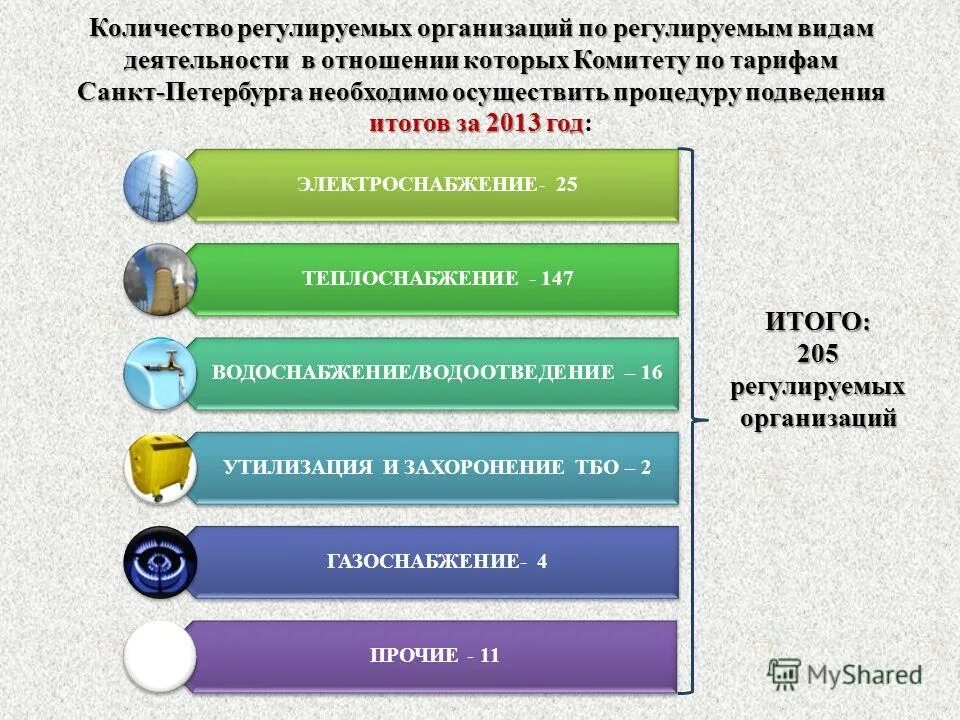 Количество регулируемых организаций по регулируемым видам деятельности в отношении которых Комитету по тарифам Санкт-Петербурга необходимо осуществить процедуру подведения итогов за 2013 год:

ЭЛЕКТРОСНАБЖЕНИЕ- 25

ТЕПЛОСНАБЖЕНИЕ - 147

ВОДОСНАБЖЕНИЕ/ВОДООТВЕДЕНИЕ – 16

УТИЛИЗАЦИЯ И ЗАХОРОНЕНИЕ ТБО – 2

ГАЗОСНАБЖЕНИЕ- 4

ПРОЧИЕ - 11

ИТОГО: 205 регулируемых организаций

MyShared